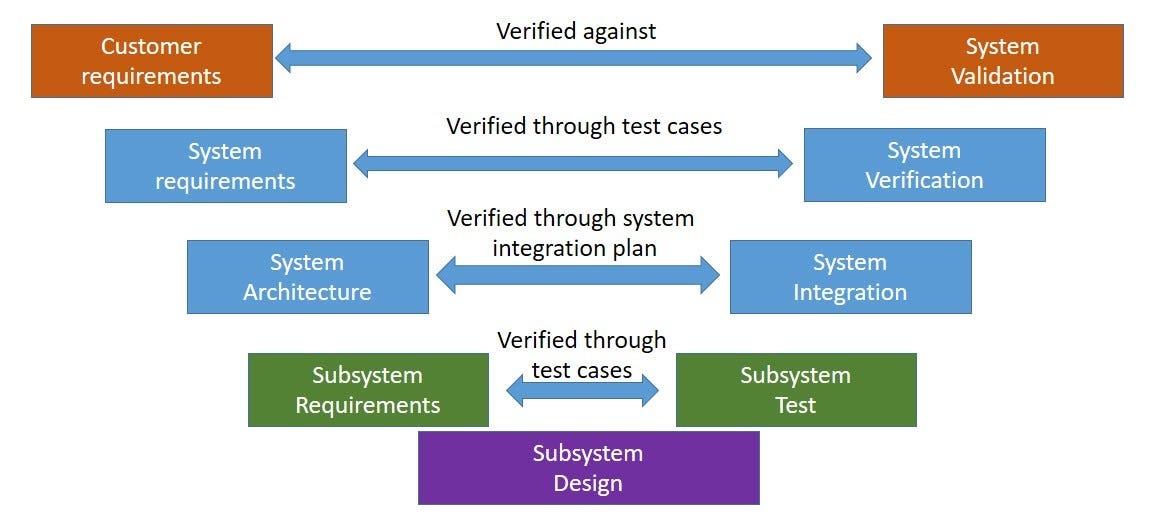 Customer requirements

Verified against

System Validation

System requirements

Verified through test cases

System Verification

System Architecture

Verified through system integration plan

System Integration

Subsystem Requirements

Verified through test cases

Subsystem Test

Subsystem Design